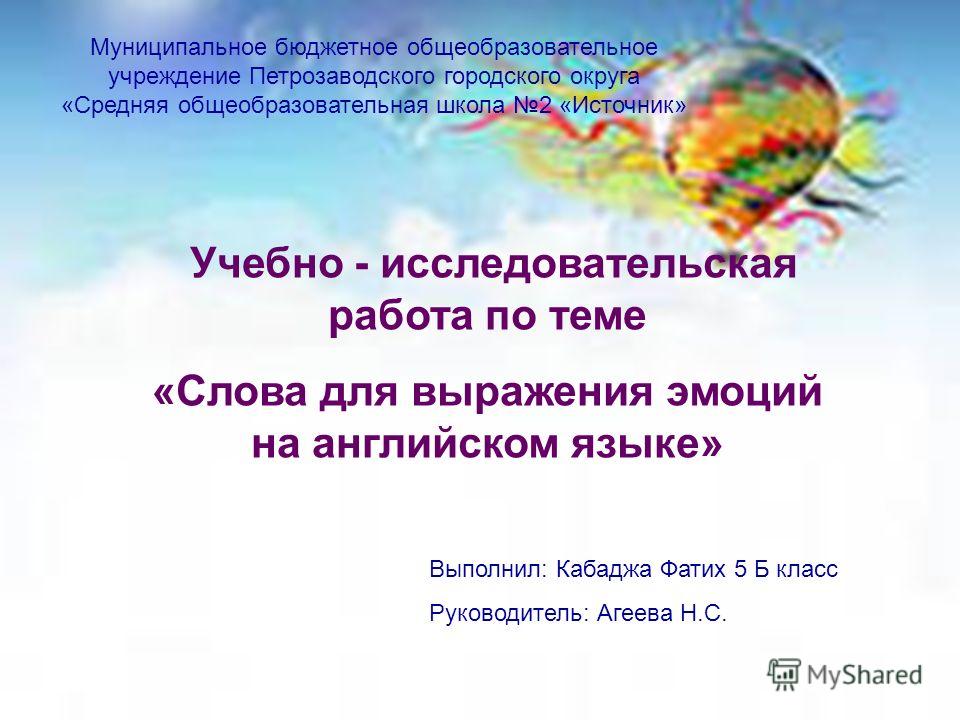 Муниципальное бюджетное общеобразовательное учреждение Петрозаводского городского округа «Средняя общеобразовательная школа №2 «Источник»

Учебно - исследовательская работа по теме

«Слова для выражения эмоций на английском языке»

Выполнил: Кабаджа Фатих 5 Б класс

Руководитель: Агеева Н.С.

MyShared